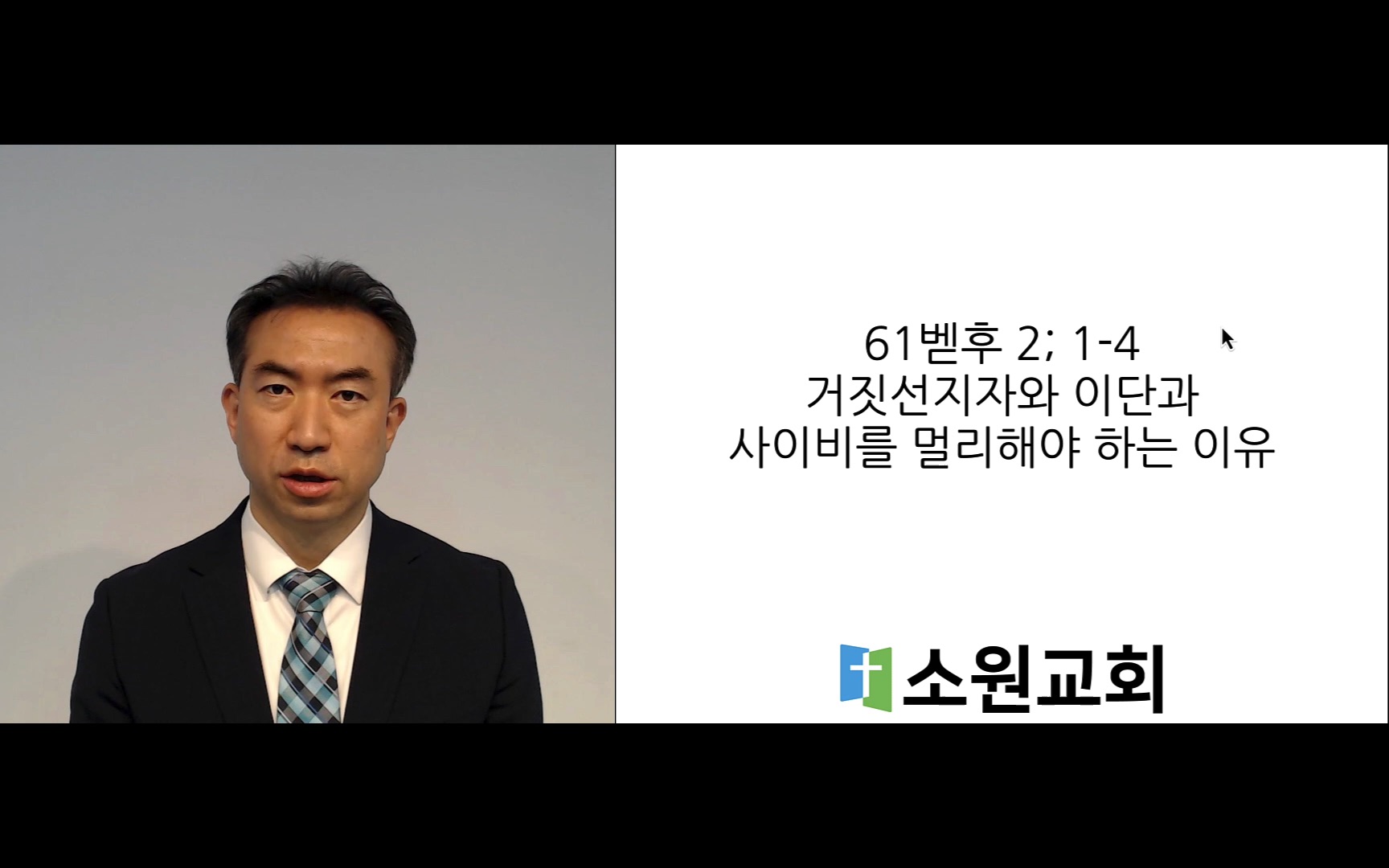 61벧후 2; 1-4
거짓선지자와 이단과
사이비를 멀리해야 하는 이유

소원교회